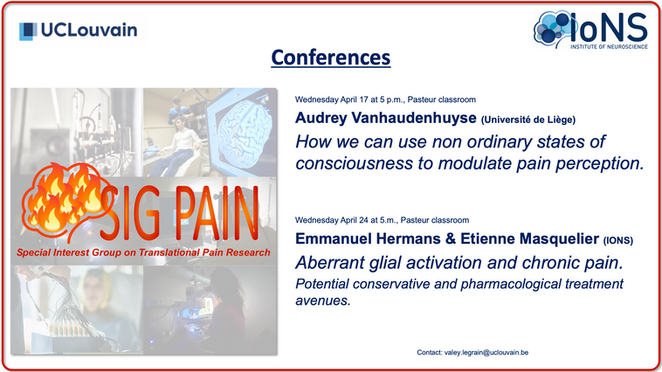 UCLouvain

IoNS
INSTITUTE OF NEUROSCIENCE

Conferences

SIG PAIN
Special Interest Group on Translational Pain Research

Wednesday April 17 at 5 p.m., Pasteur classroom
Audrey Vanhaudenhuyse (Université de Liège)
How we can use non ordinary states of consciousness to modulate pain perception.

Wednesday April 24 at 5.m., Pasteur classroom
Emmanuel Hermans & Etienne Masquelier (IONS)
Aberrant glial activation and chronic pain.
Potential conservative and pharmacological treatment avenues.

Contact: valey.legrain@uclouvain.be